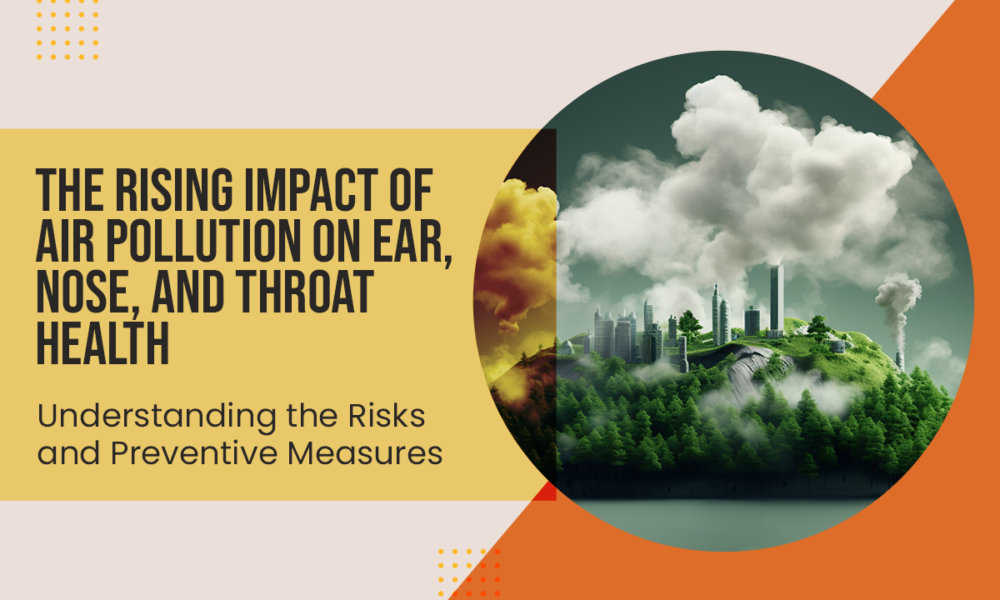 THE RISING IMPACT OF AIR POLLUTION ON EAR, NOSE, AND THROAT HEALTH

Understanding the Risks and Preventive Measures